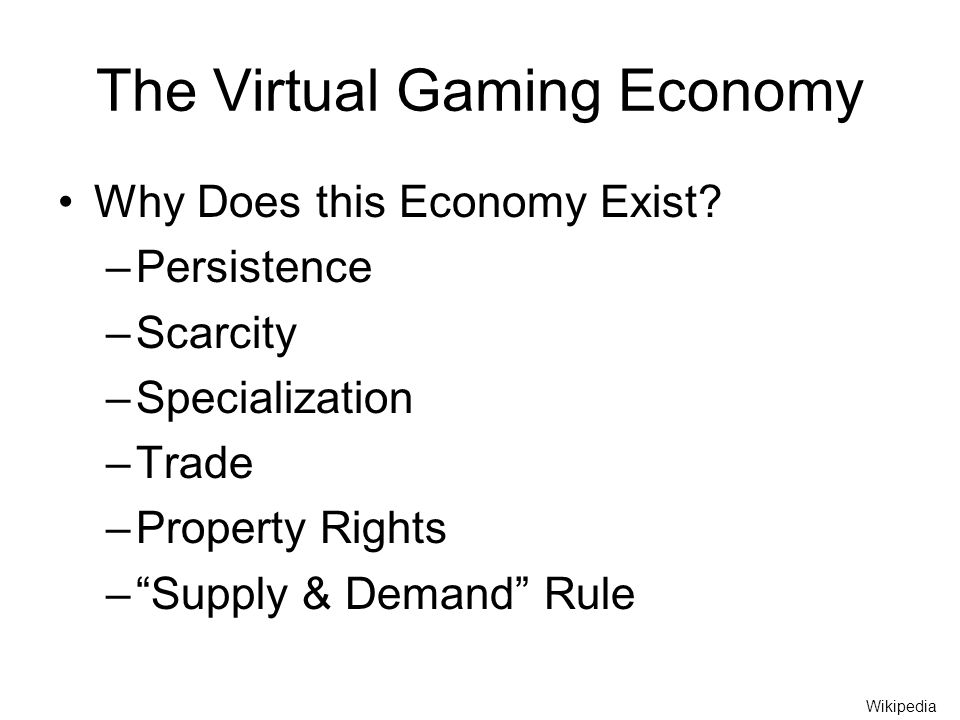 The Virtual Gaming Economy

• Why Does this Economy Exist?
– Persistence
– Scarcity
– Specialization
– Trade
– Property Rights
– “Supply & Demand” Rule

Wikipedia